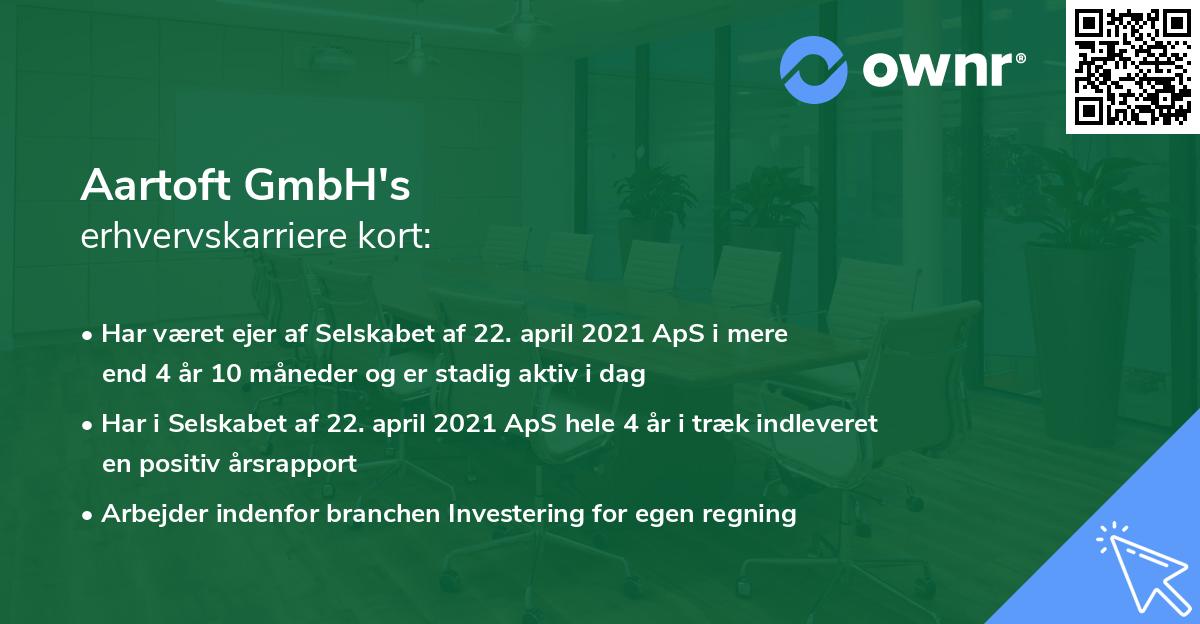 ownr®

Aartoft GmbH's
erhvervskarriere kort:

• Har været ejer af Selskabet af 22. april 2021 ApS i mere end 4 år 10 måneder og er stadig aktiv i dag

• Har i Selskabet af 22. april 2021 ApS hele 4 år i træk indleveret en positiv årsrapport

• Arbejder indenfor branchen Investering for egen regning